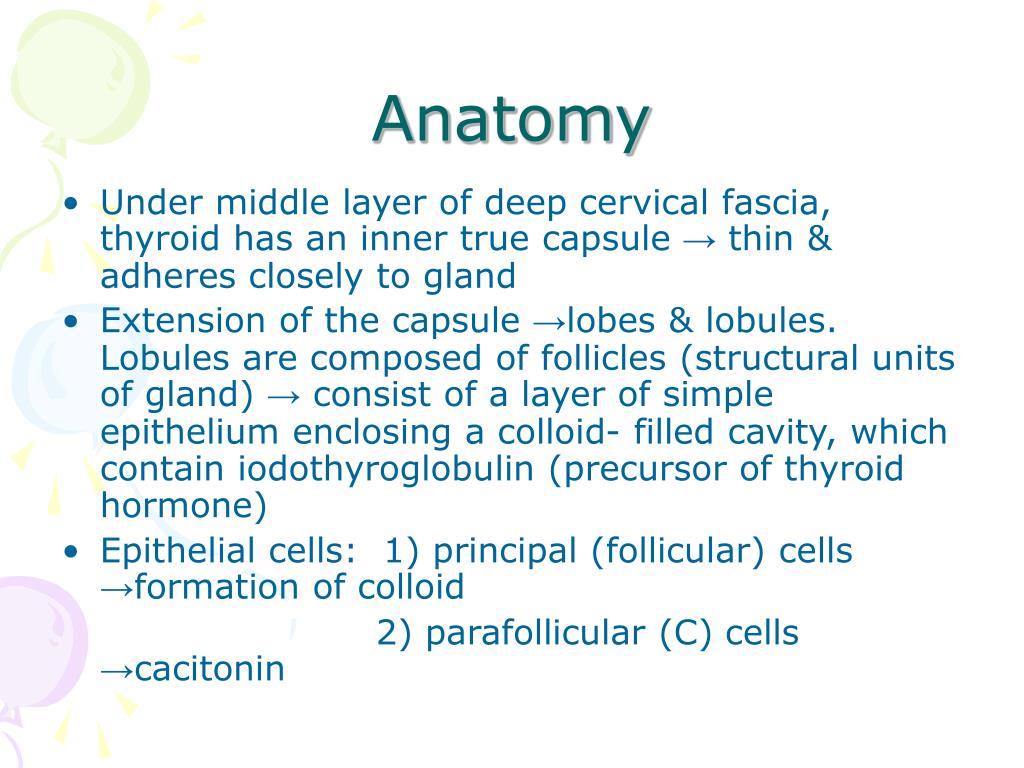 Anatomy

• Under middle layer of deep cervical fascia, thyroid has an inner true capsule → thin & adheres closely to gland

• Extension of the capsule →lobes & lobules. Lobules are composed of follicles (structural units of gland) → consist of a layer of simple epithelium enclosing a colloid- filled cavity, which contain iodothyroglobulin (precursor of thyroid hormone)

• Epithelial cells: 1) principal (follicular) cells →formation of colloid

2) parafollicular (C) cells →cacitonin